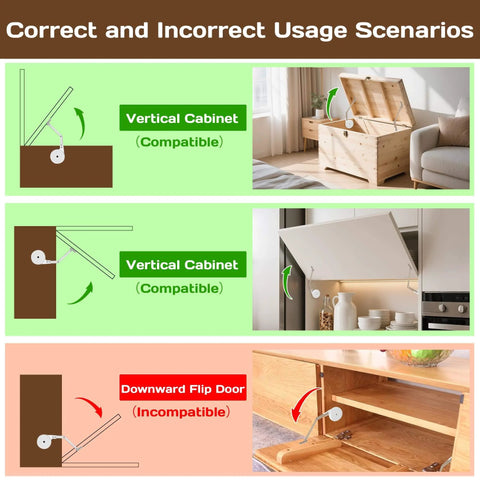 Correct and Incorrect Usage Scenarios

Vertical Cabinet
(Compatible)

Vertical Cabinet
(Compatible)

Downward Flip Door
(Incompatible)